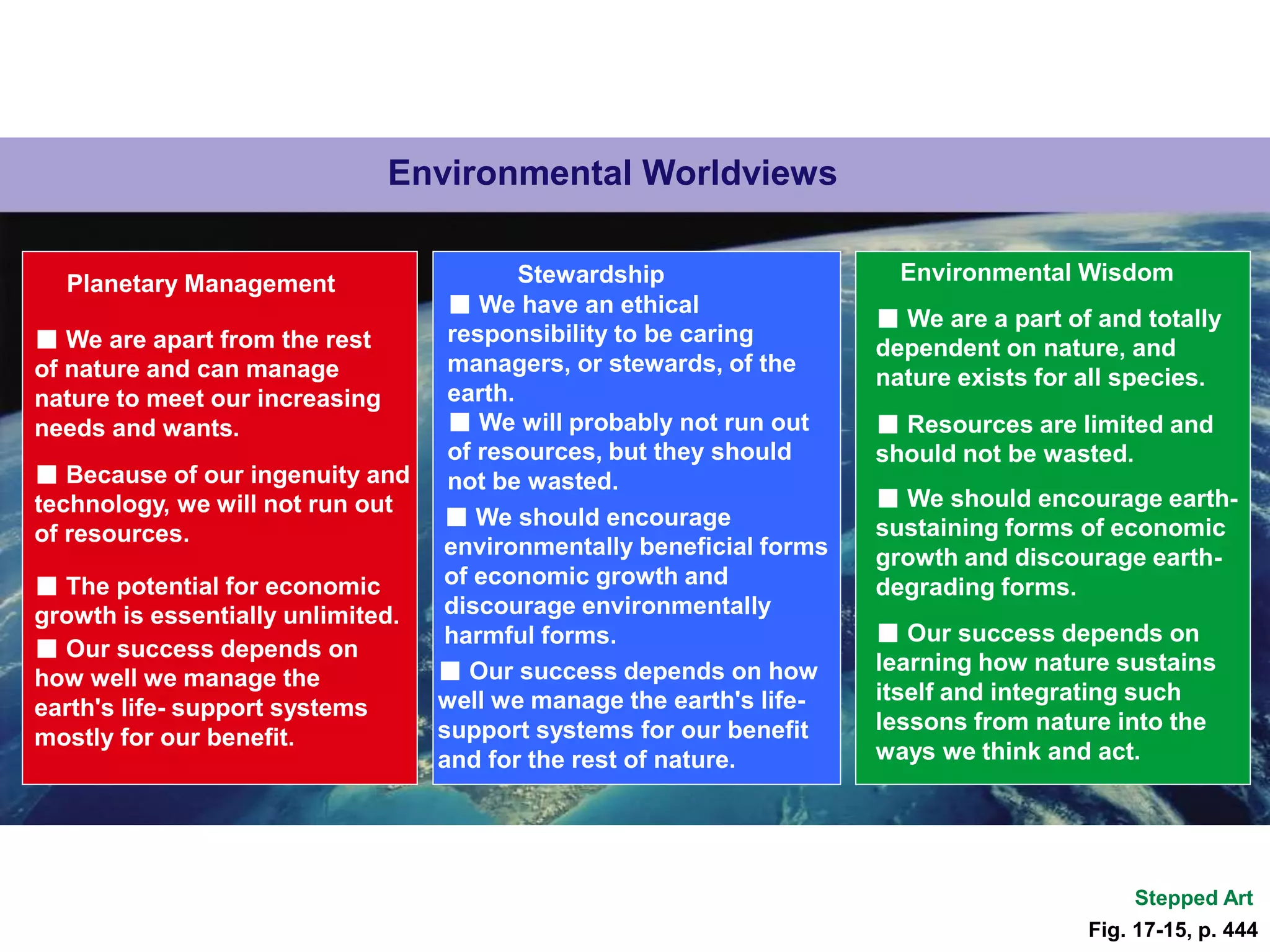 Environmental Worldviews

Planetary Management

■ We are apart from the rest of nature and can manage nature to meet our increasing needs and wants.

■ Because of our ingenuity and technology, we will not run out of resources.

■ The potential for economic growth is essentially unlimited.

■ Our success depends on how well we manage the earth's life- support systems mostly for our benefit.

Stewardship

■ We have an ethical responsibility to be caring managers, or stewards, of the earth.

■ We will probably not run out of resources, but they should not be wasted.

■ We should encourage environmentally beneficial forms of economic growth and discourage environmentally harmful forms.

■ Our success depends on how well we manage the earth's life-support systems for our benefit and for the rest of nature.

Environmental Wisdom

■ We are a part of and totally dependent on nature, and nature exists for all species.

■ Resources are limited and should not be wasted.

■ We should encourage earth-sustaining forms of economic growth and discourage earth-degrading forms.

■ Our success depends on learning how nature sustains itself and integrating such lessons from nature into the ways we think and act.

Stepped Art

Fig. 17-15, p. 444